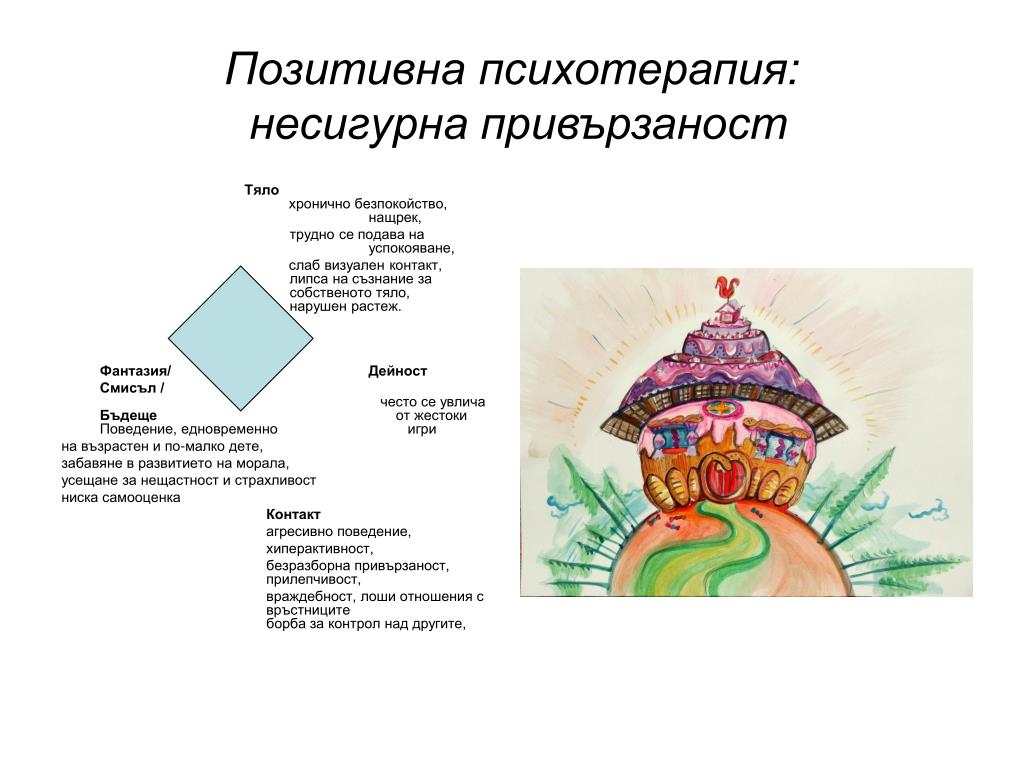 Позитивна психотерапия: несигурна привързаност

Тяло
хронично безпокойство, нащрек,
трудно се подава на успокояване,
слаб визуален контакт, липса на съзнание за собственото тяло, нарушен растеж.

Фантазия/ Смисъл / Бъдеще
Поведение, едновременно на възрастен и по-малко дете, забавяне в развитието на морала, усещане за нещастност и страхливост ниска самооценка

Дейност
често се увлича от жестоки игри

Контакт
агресивно поведение,
хиперактивност,
безразборна привързаност, прилепчивост,
враждебност, лоши отношения с връстниците
борба за контрол над другите,